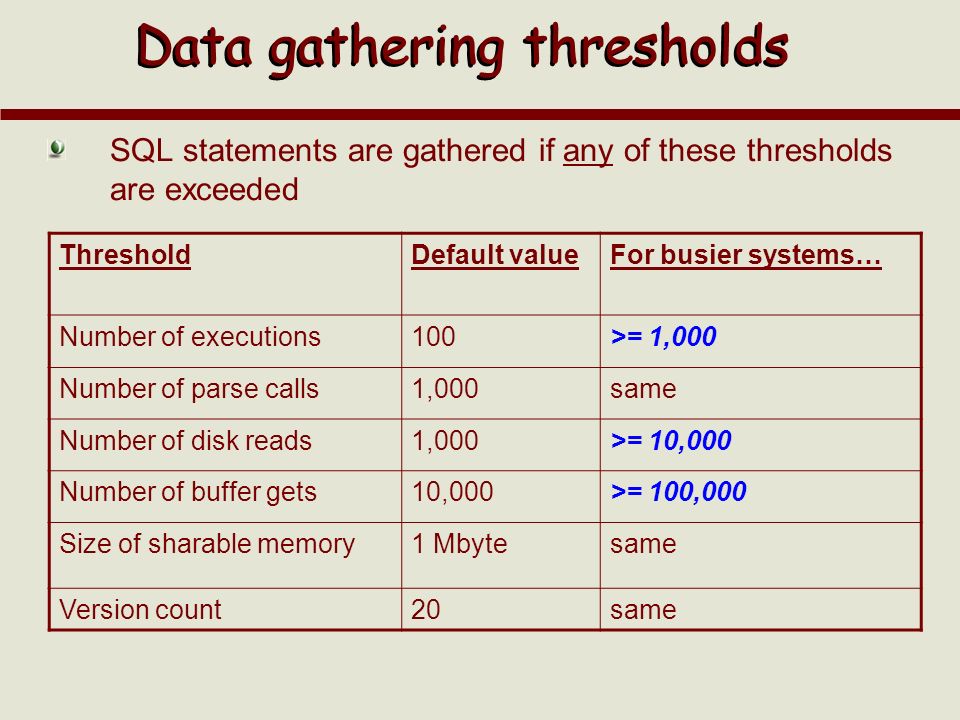 Data gathering thresholds

SQL statements are gathered if any of these thresholds are exceeded

| Threshold | Default value | For busier systems… |
|---|---|---|
| Number of executions | 100 | >= 1,000 |
| Number of parse calls | 1,000 | same |
| Number of disk reads | 1,000 | >= 10,000 |
| Number of buffer gets | 10,000 | >= 100,000 |
| Size of sharable memory | 1 Mbyte | same |
| Version count | 20 | same |